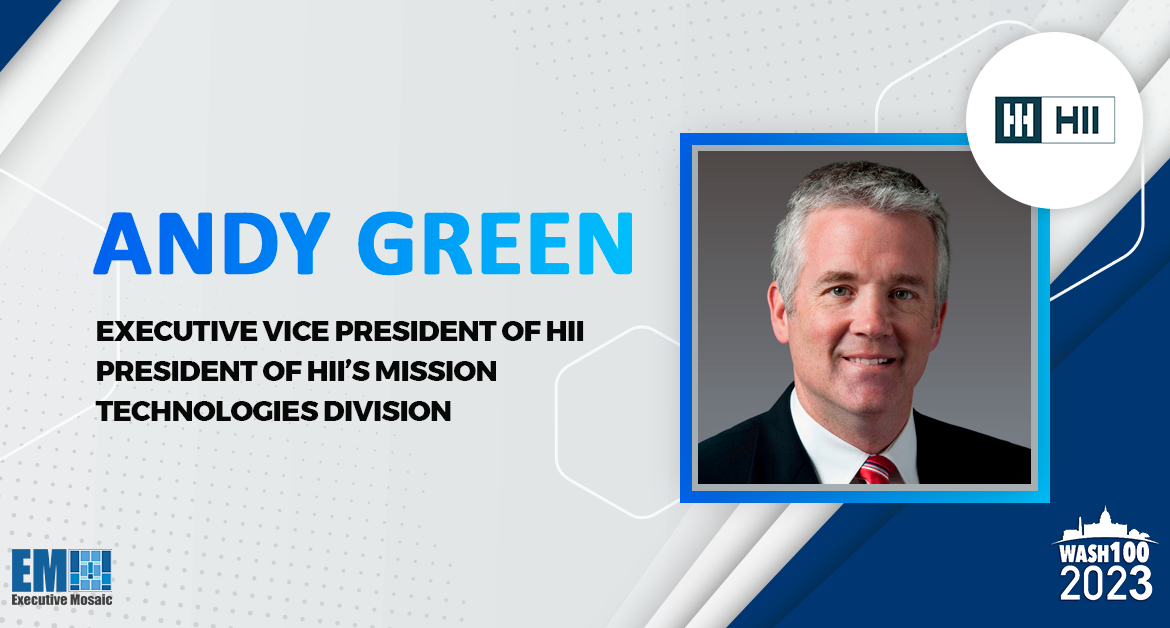 HII

ANDY GREEN

EXECUTIVE VICE PRESIDENT OF HII
PRESIDENT OF HII'S MISSION TECHNOLOGIES DIVISION

EM
Executive Mosaic

WASH100
2023